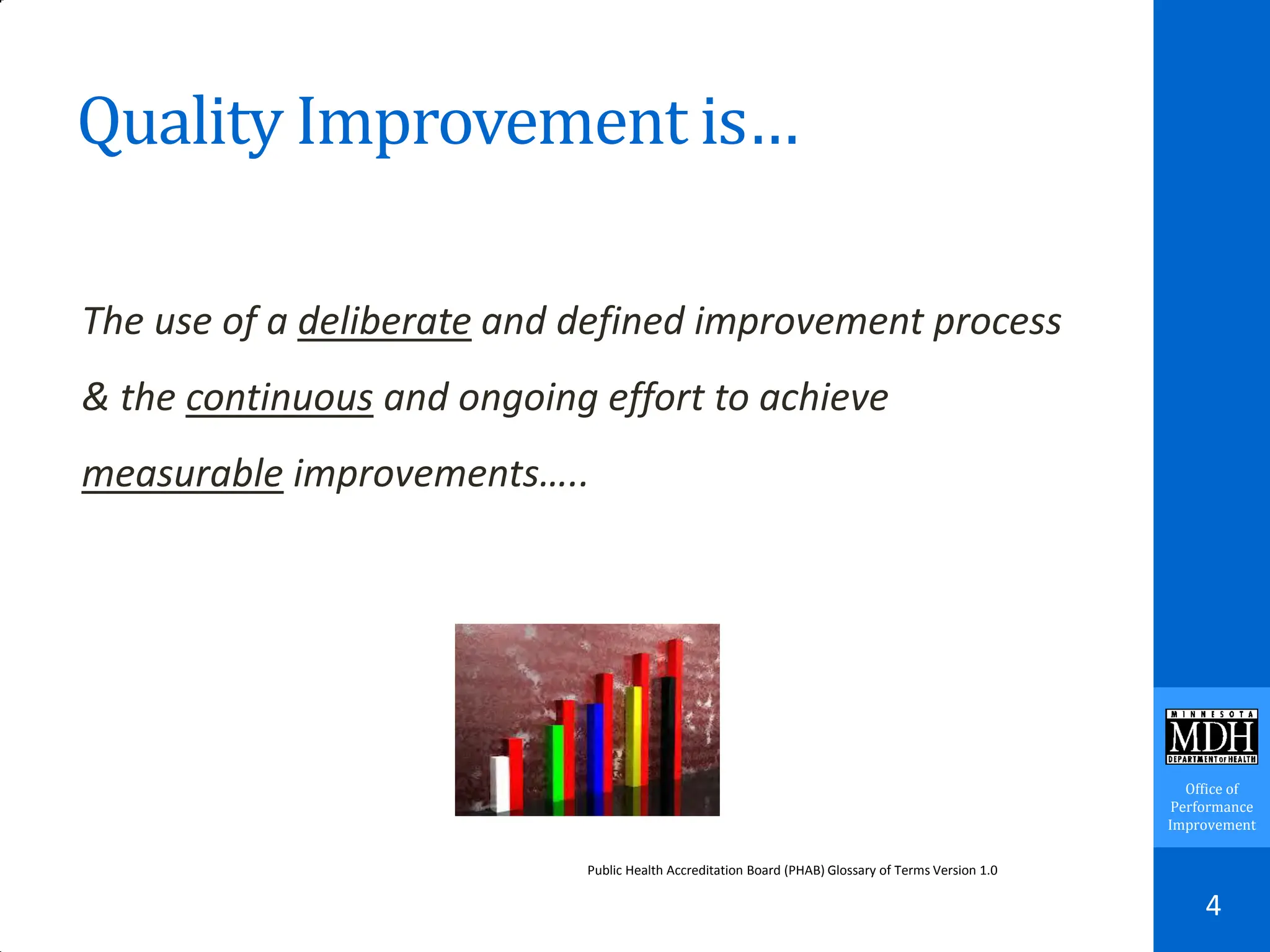 Quality Improvement is…

The use of a deliberate and defined improvement process & the continuous and ongoing effort to achieve measurable improvements…..

Public Health Accreditation Board (PHAB) Glossary of Terms Version 1.0

MINNESOTA
MDH
DEPARTMENT OF HEALTH

Office of Performance Improvement

4